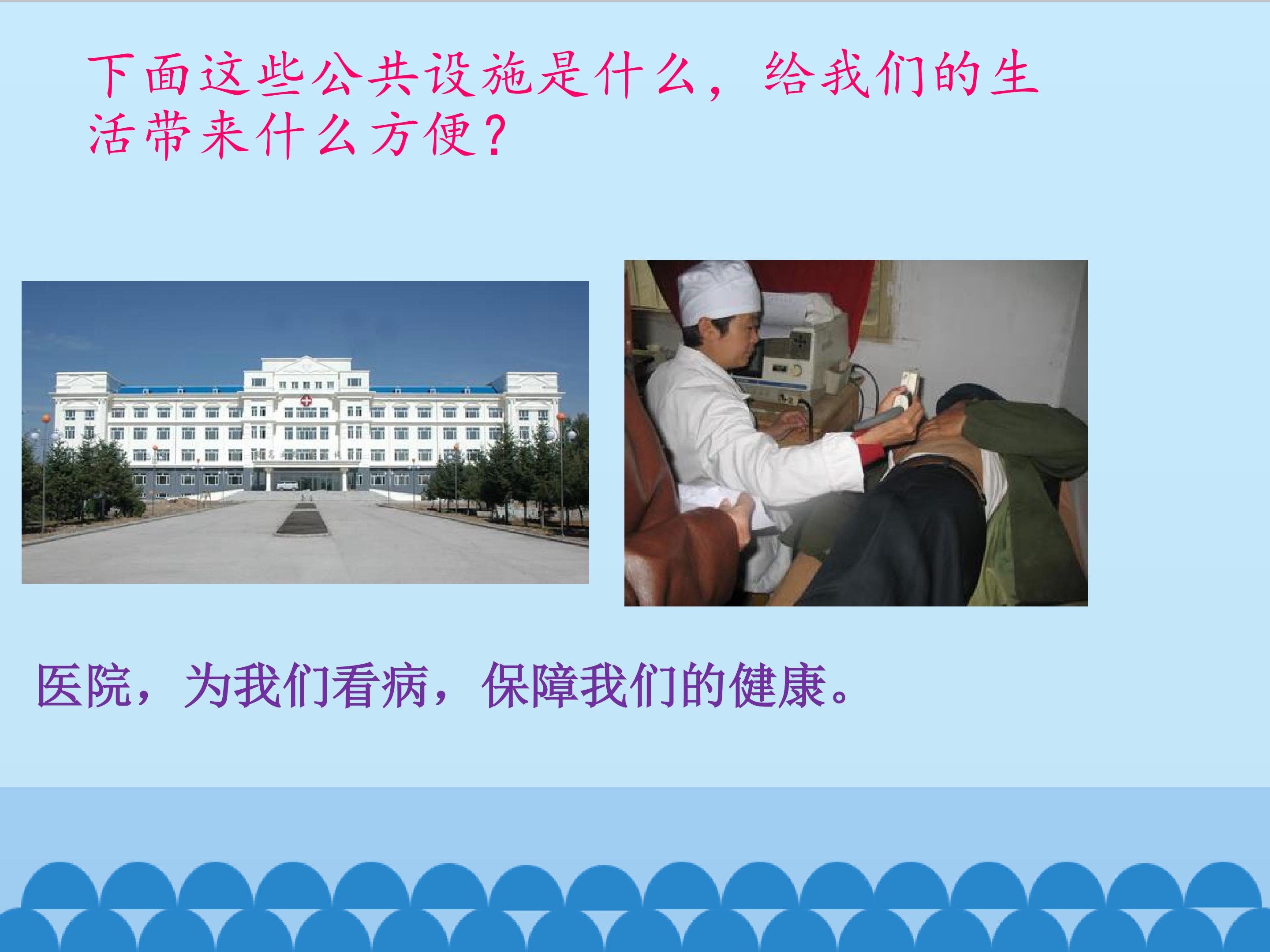 下面这些公共设施是什么，给我们的生活带来什么方便？

医院，为我们看病，保障我们的健康。